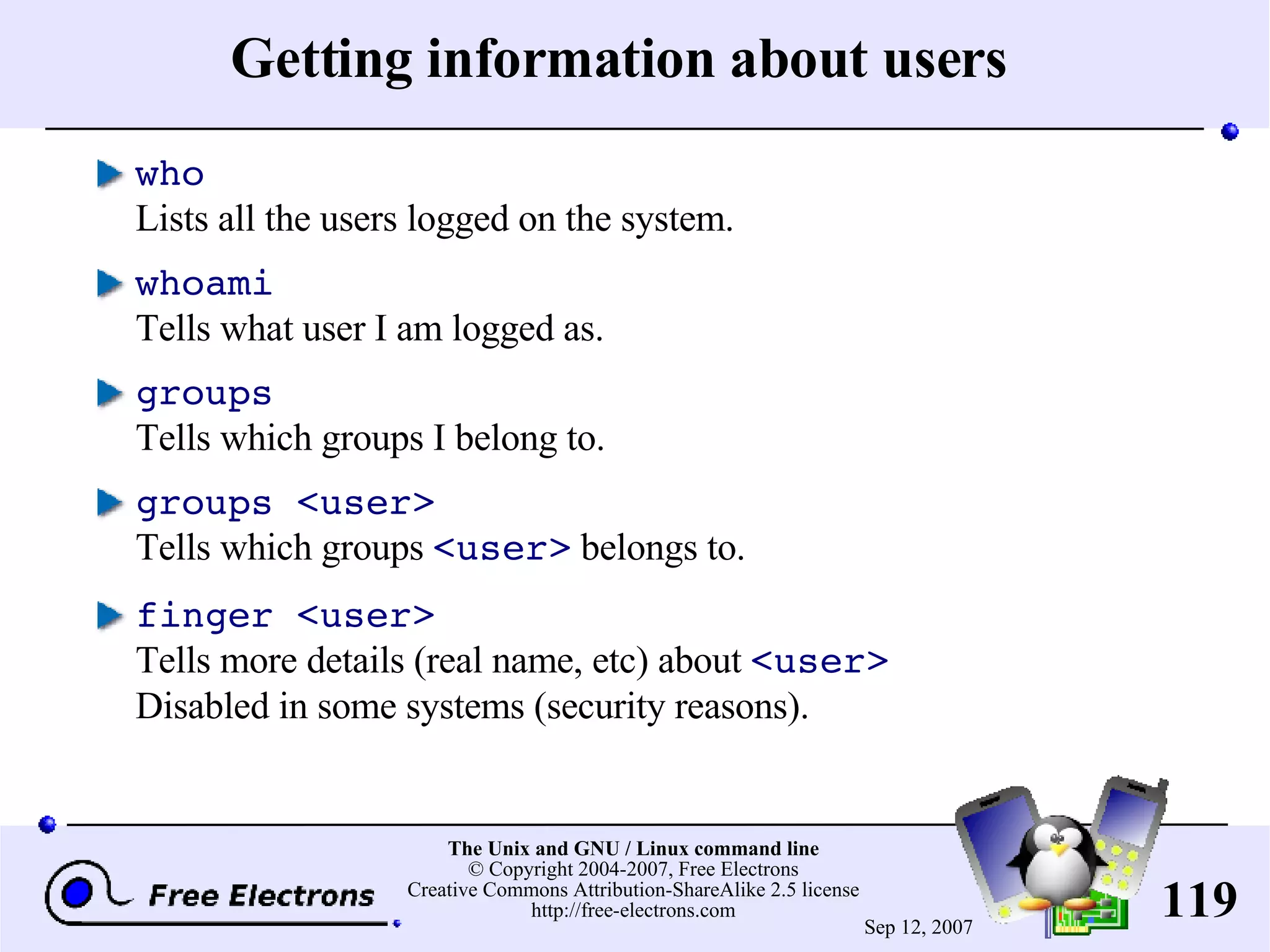 Getting information about users

who
Lists all the users logged on the system.

whoami
Tells what user I am logged as.

groups
Tells which groups I belong to.

groups <user>
Tells which groups <user> belongs to.

finger <user>
Tells more details (real name, etc) about <user>
Disabled in some systems (security reasons).

Free Electrons

The Unix and GNU / Linux command line
© Copyright 2004-2007, Free Electrons
Creative Commons Attribution-ShareAlike 2.5 license
http://free-electrons.com

Sep 12, 2007

119